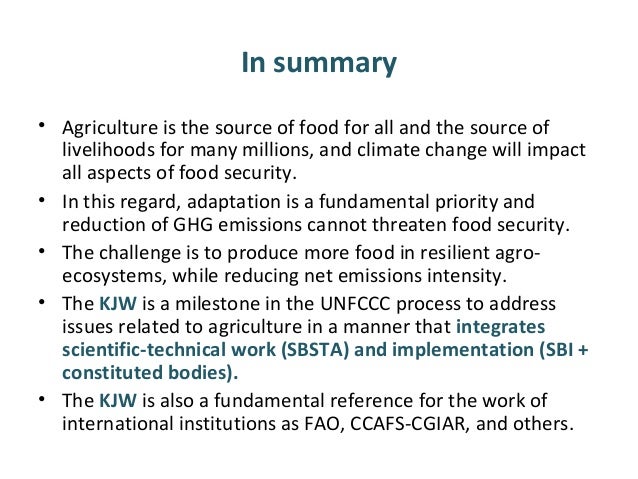 In summary

• Agriculture is the source of food for all and the source of livelihoods for many millions, and climate change will impact all aspects of food security.

• In this regard, adaptation is a fundamental priority and reduction of GHG emissions cannot threaten food security.

• The challenge is to produce more food in resilient agro-ecosystems, while reducing net emissions intensity.

• The KJW is a milestone in the UNFCCC process to address issues related to agriculture in a manner that integrates scientific-technical work (SBSTA) and implementation (SBI + constituted bodies).

• The KJW is also a fundamental reference for the work of international institutions as FAO, CCAFS-CGIAR, and others.